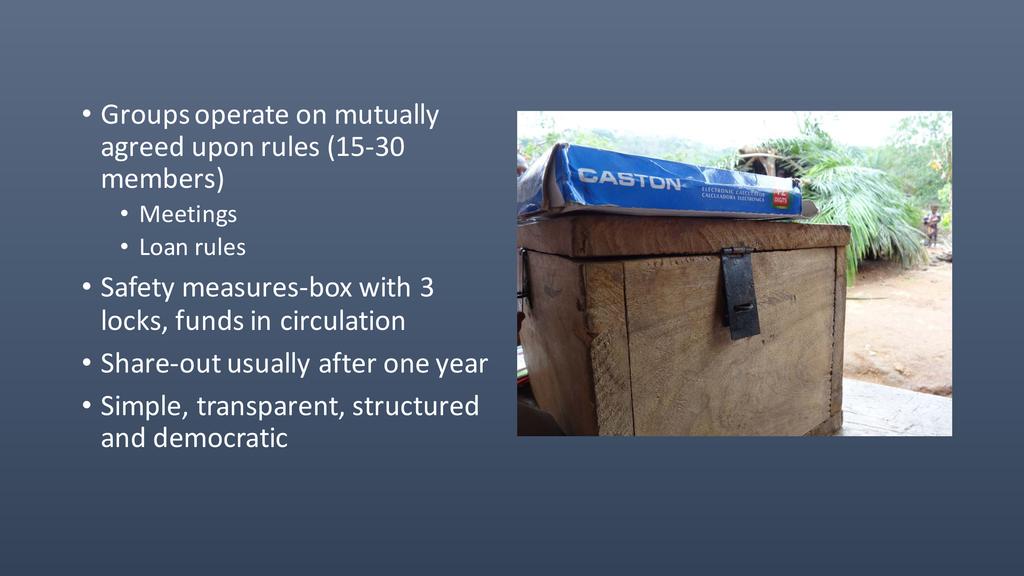 • Groups operate on mutually agreed upon rules (15-30 members)
  • Meetings
  • Loan rules
• Safety measures-box with 3 locks, funds in circulation
• Share-out usually after one year
• Simple, transparent, structured and democratic

CASTON
ELECTRONIC CALCULATOR
CALCULADORA ELECTRONICA